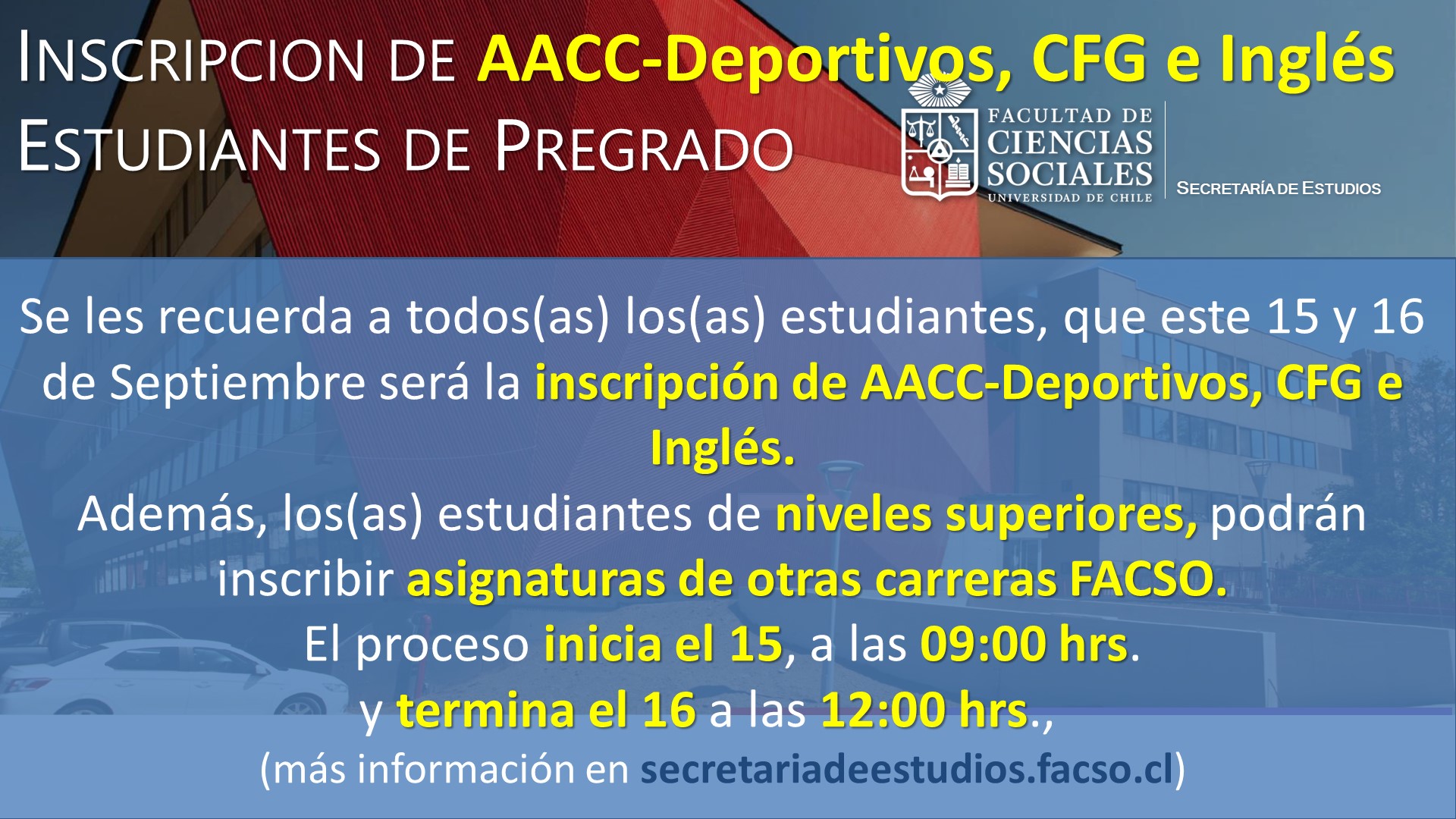 INSCRIPCION DE AACC-Deportivos, CFG e Inglés
ESTUDIANTES DE PREGRADO

FACULTAD DE CIENCIAS SOCIALES
UNIVERSIDAD DE CHILE

SECRETARÍA DE ESTUDIOS

Se les recuerda a todos(as) los(as) estudiantes, que este 15 y 16 de Septiembre será la inscripción de AACC-Deportivos, CFG e Inglés.

Además, los(as) estudiantes de niveles superiores, podrán inscribir asignaturas de otras carreras FACSO.

El proceso inicia el 15, a las 09:00 hrs.

y termina el 16 a las 12:00 hrs.,

(más información en secretariadeestudios.facso.cl)